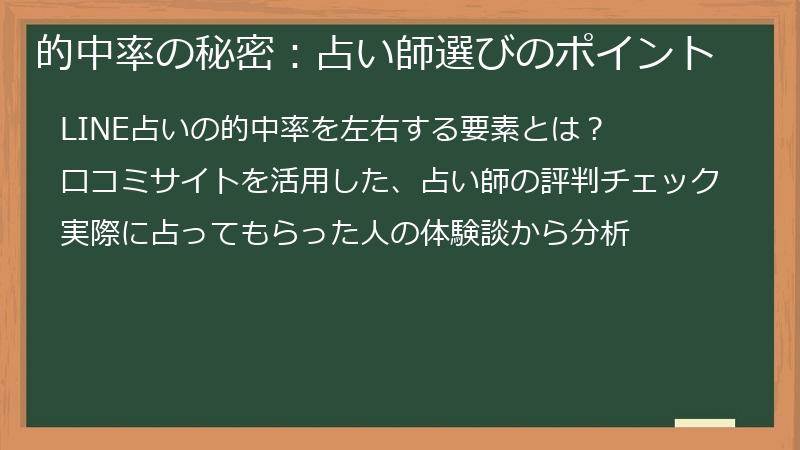 的中率の秘密：占い師選びのポイント

LINE占いの的中率を左右する要素とは？

口コミサイトを活用した、占い師の評判チェック

実際に占ってもらった人の体験談から分析